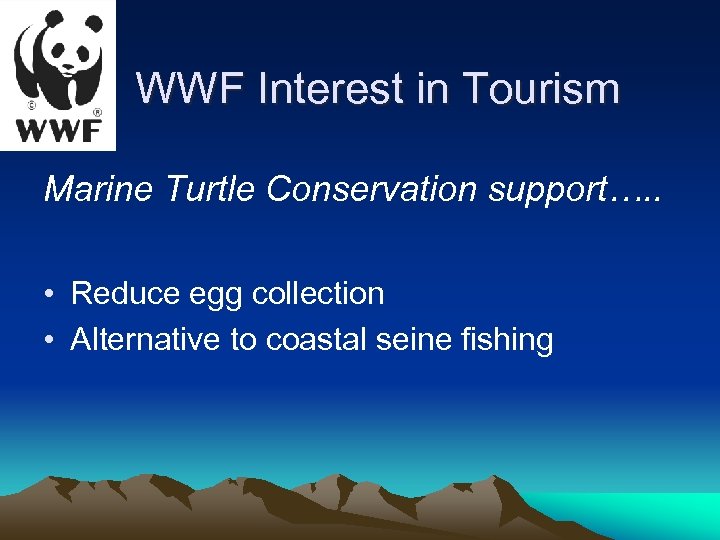 © ®
WWF

WWF Interest in Tourism

Marine Turtle Conservation support…..

• Reduce egg collection
• Alternative to coastal seine fishing